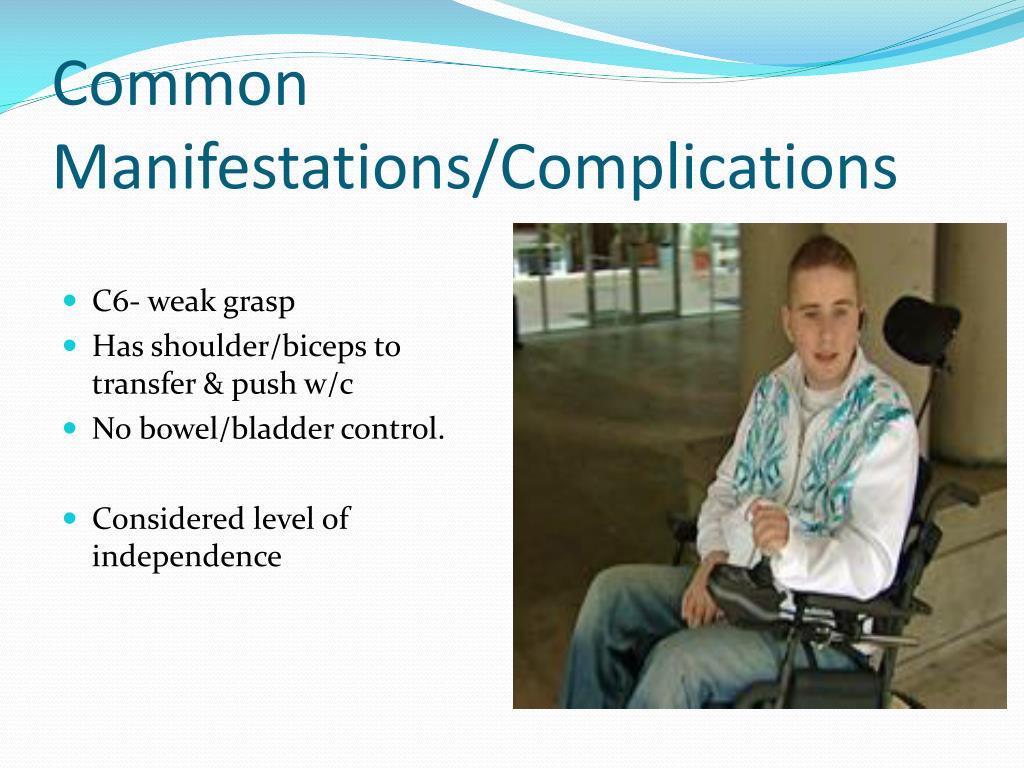 Common Manifestations/Complications

- C6- weak grasp
- Has shoulder/biceps to transfer & push w/c
- No bowel/bladder control.

- Considered level of independence